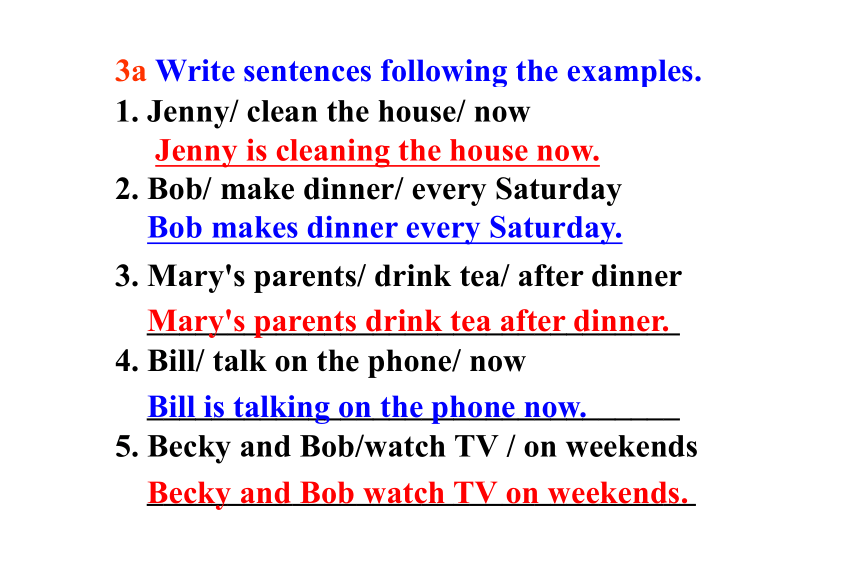 3a Write sentences following the examples.
1. Jenny/ clean the house/ now
Jenny is cleaning the house now.
2. Bob/ make dinner/ every Saturday
Bob makes dinner every Saturday.
3. Mary's parents/ drink tea/ after dinner
Mary's parents drink tea after dinner.
4. Bill/ talk on the phone/ now
Bill is talking on the phone now.
5. Becky and Bob/watch TV / on weekends
Becky and Bob watch TV on weekends.